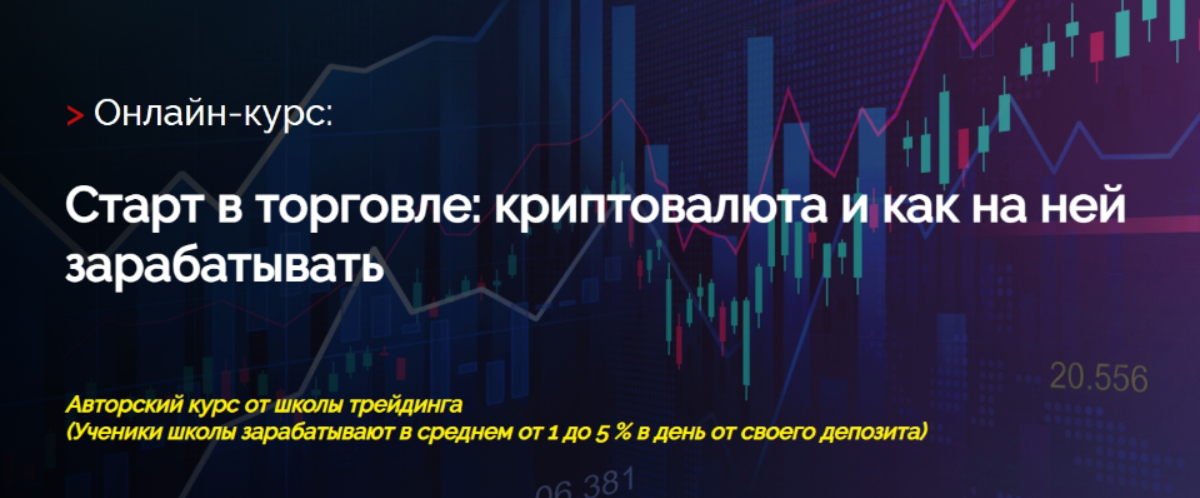 > Онлайн-курс:

Старт в торговле: криптовалюта и как на ней зарабатывать

20.556

Авторский курс от школы трейдинга
(Ученики школы зарабатывают в среднем от 1 до 5 % в день от своего депозита)

06.381